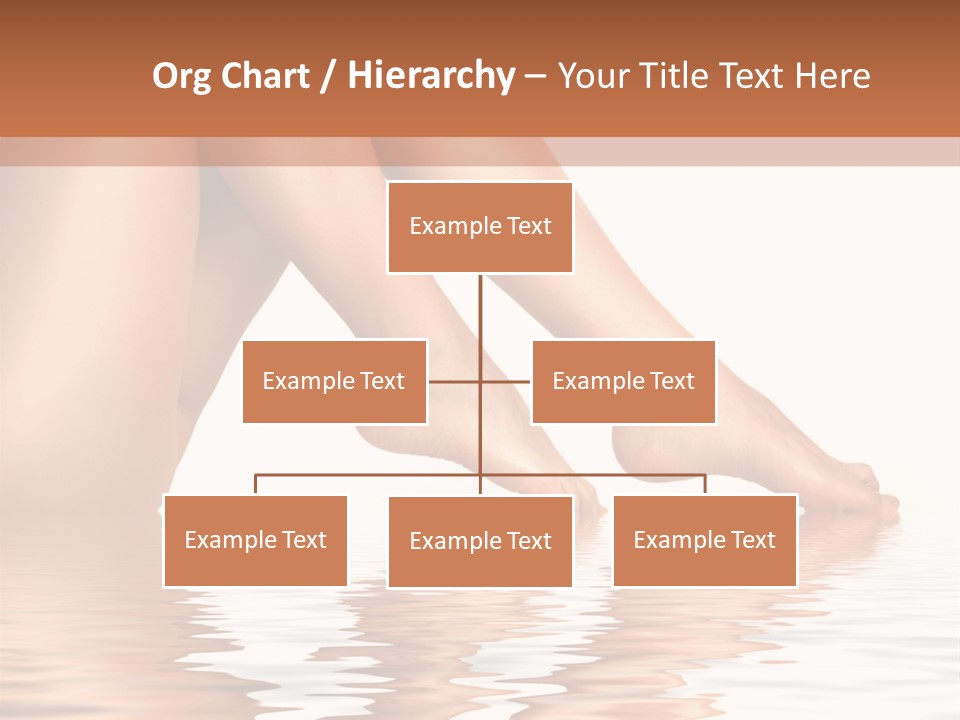 Org Chart / Hierarchy – Your Title Text Here

Example Text

Example Text

Example Text

Example Text

Example Text

Example Text